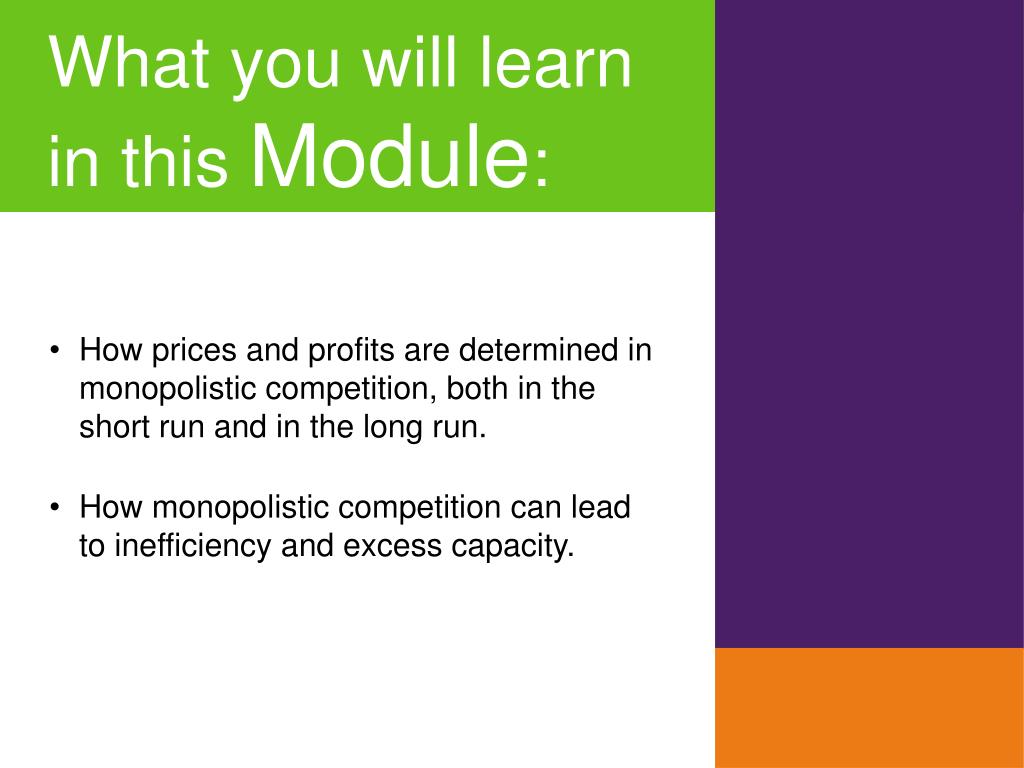 What you will learn in this Module:

• How prices and profits are determined in monopolistic competition, both in the short run and in the long run.

• How monopolistic competition can lead to inefficiency and excess capacity.